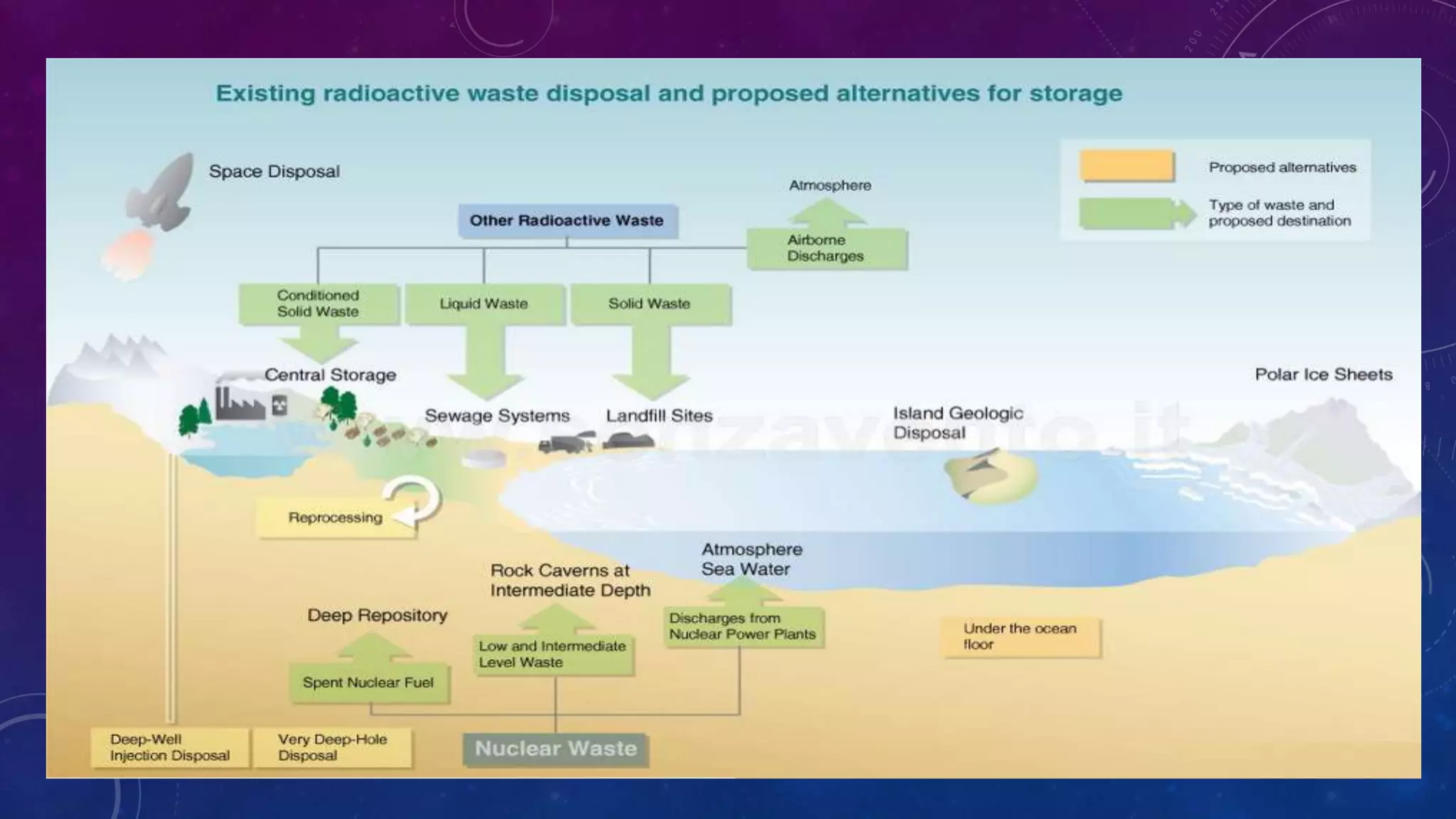 Existing radioactive waste disposal and proposed alternatives for storage

Proposed alternatives

Type of waste and proposed destination

Space Disposal

Atmosphere

Other Radioactive Waste

Airborne Discharges

Conditioned Solid Waste

Liquid Waste

Solid Waste

Central Storage

Sewage Systems

Landfill Sites

Island Geologic Disposal

Polar Ice Sheets

Reprocessing

Atmosphere Sea Water

Rock Caverns at Intermediate Depth

Deep Repository

Discharges from Nuclear Power Plants

Under the ocean floor

Low and Intermediate Level Waste

Spent Nuclear Fuel

Deep-Well Injection Disposal

Very Deep-Hole Disposal

Nuclear Waste